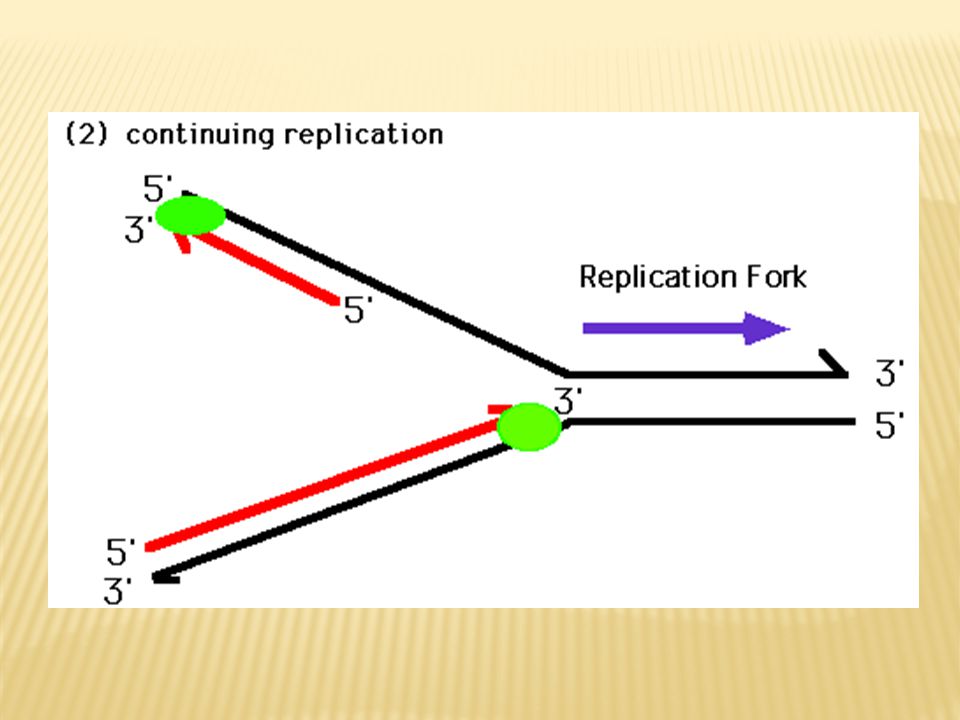 (2) continuing replication

5'
3'
5'

Replication Fork

3'
3'
5'

5'
3'